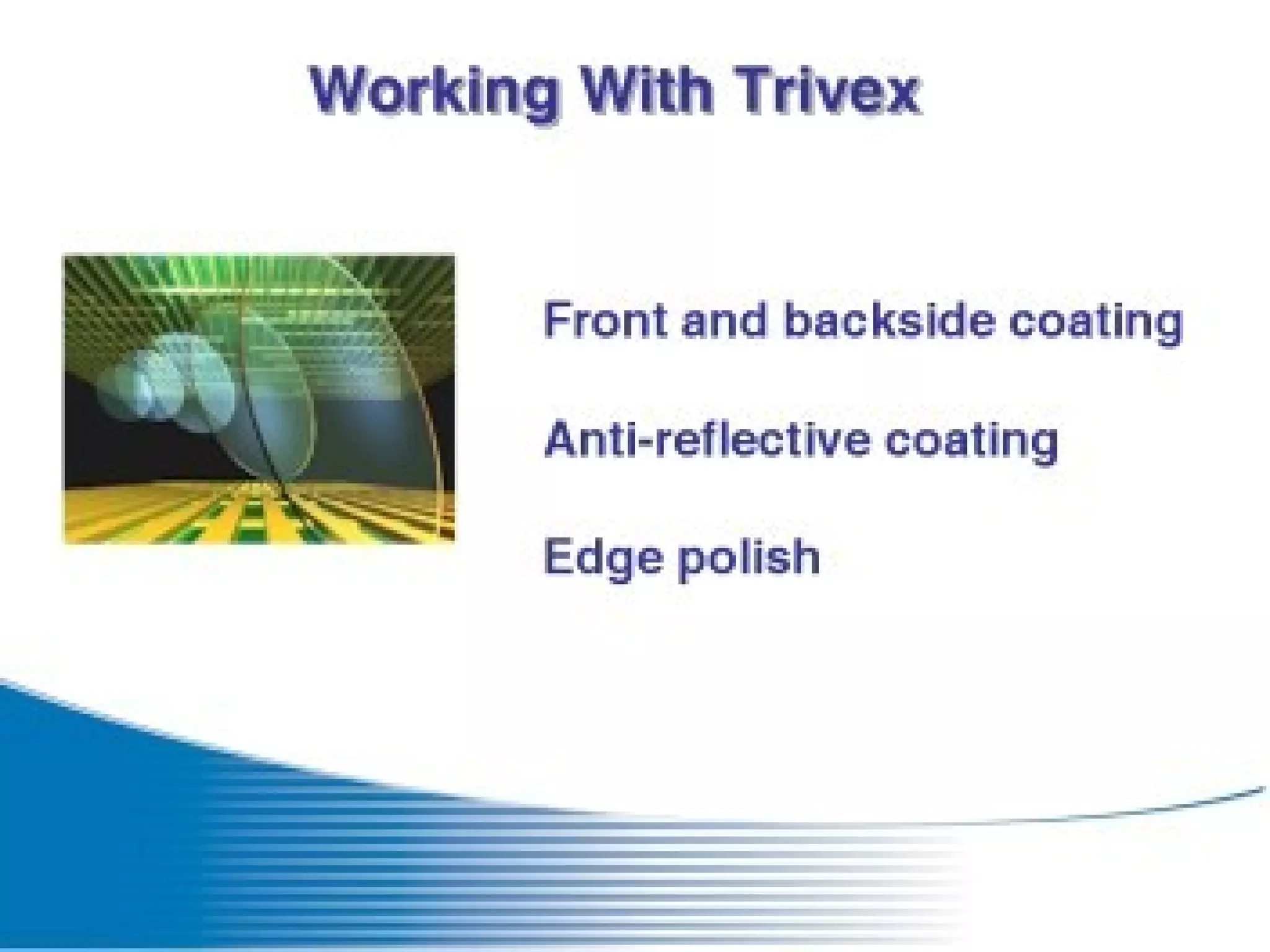 Working With Trivex

Front and backside coating

Anti-reflective coating

Edge polish